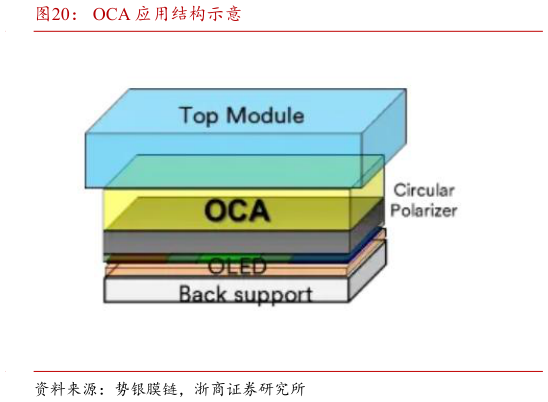 图20： OCA 应用结构示意

Top Module

OCA

Circular Polarizer

OLED

Back support

资料来源：势银膜链，浙商证券研究所